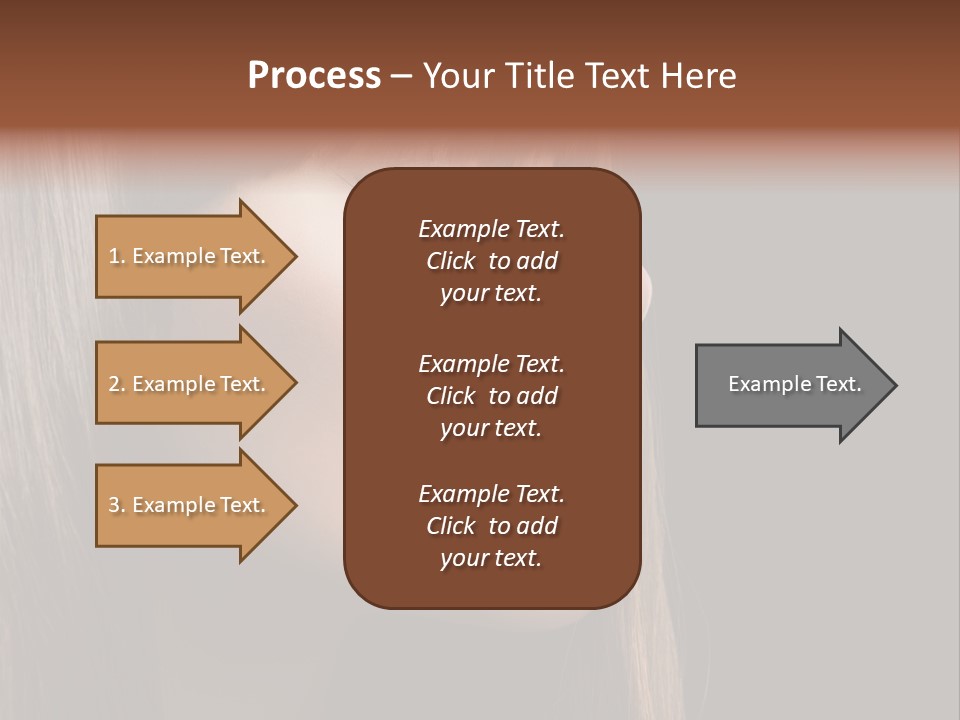 Process – Your Title Text Here

1. Example Text.

2. Example Text.

3. Example Text.

Example Text. Click to add your text.

Example Text. Click to add your text.

Example Text. Click to add your text.

Example Text.